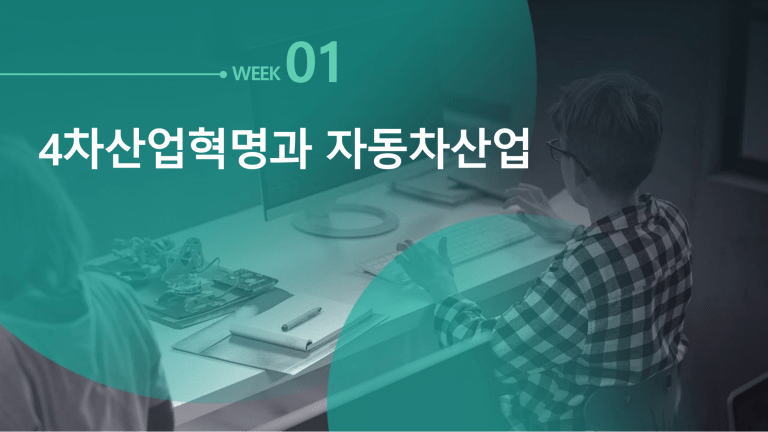 WEEK 01

4차산업혁명과 자동차산업